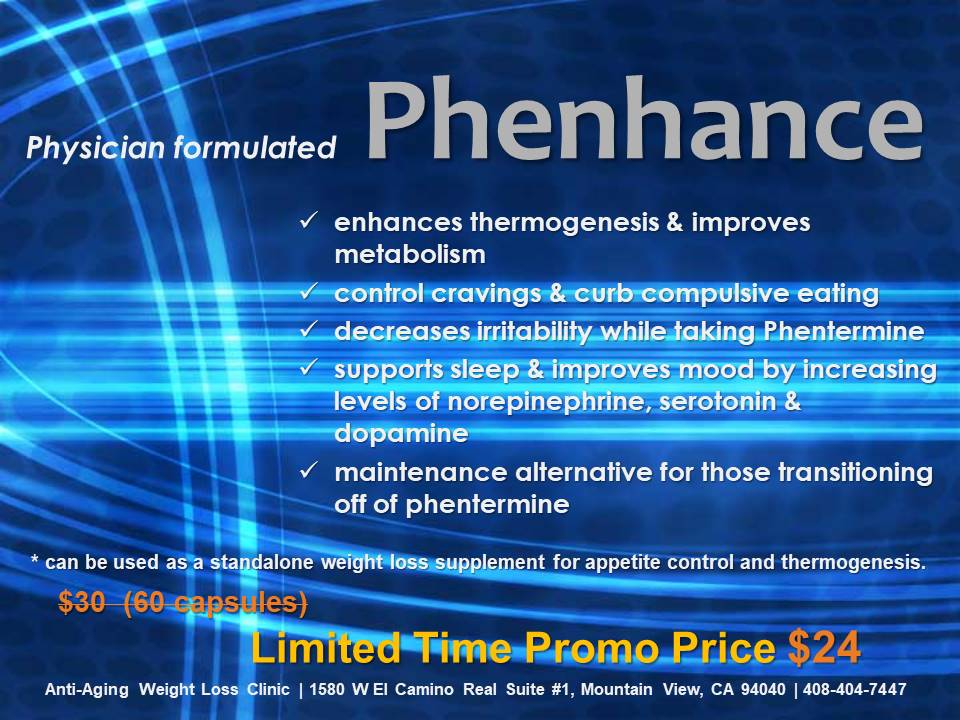 Physician formulated Phenhance

✓ enhances thermogenesis & improves metabolism
✓ control cravings & curb compulsive eating
✓ decreases irritability while taking Phentermine
✓ supports sleep & improves mood by increasing levels of norepinephrine, serotonin & dopamine
✓ maintenance alternative for those transitioning off of phentermine

* can be used as a standalone weight loss supplement for appetite control and thermogenesis.

$30 (60 capsules)

Limited Time Promo Price $24

Anti-Aging Weight Loss Clinic | 1580 W El Camino Real Suite #1, Mountain View, CA 94040 | 408-404-7447